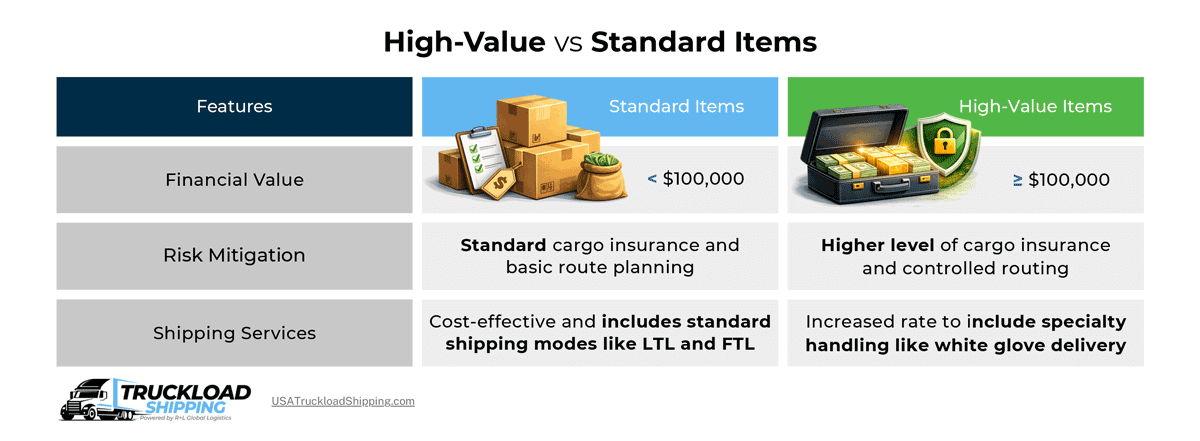 High-Value vs Standard Items

| Features | Standard Items | High-Value Items |
|---|---|---|
| Financial Value | < $100,000 | ≥ $100,000 |
| Risk Mitigation | Standard cargo insurance and basic route planning | Higher level of cargo insurance and controlled routing |
| Shipping Services | Cost-effective and includes standard shipping modes like LTL and FTL | Increased rate to include specialty handling like white glove delivery |

TRUCKLOAD SHIPPING
Powered by R+L Global Logistics

USATruckloadShipping.com